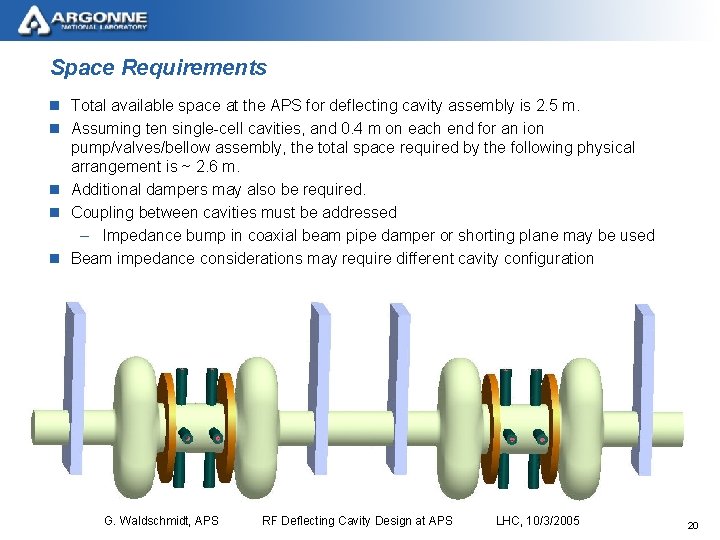 ARGONNE
NATIONAL LABORATORY

Space Requirements

- Total available space at the APS for deflecting cavity assembly is 2.5 m.
- Assuming ten single-cell cavities, and 0.4 m on each end for an ion pump/valves/bellow assembly, the total space required by the following physical arrangement is ~ 2.6 m.
- Additional dampers may also be required.
- Coupling between cavities must be addressed
  – Impedance bump in coaxial beam pipe damper or shorting plane may be used
- Beam impedance considerations may require different cavity configuration

G. Waldschmidt, APS RF Deflecting Cavity Design at APS LHC, 10/3/2005

20